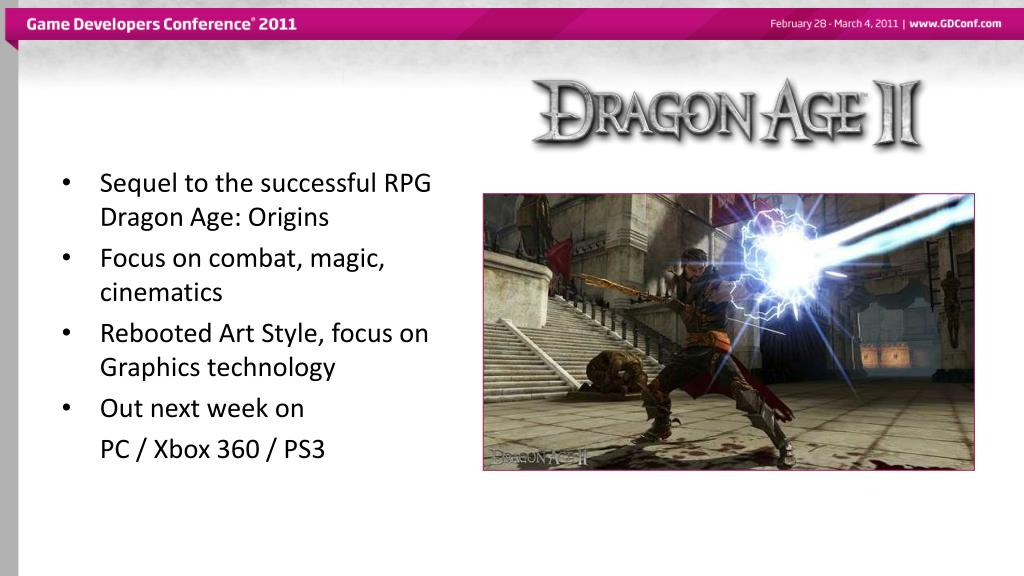 Game Developers Conference® 2011

February 28 - March 4, 2011 | www.GDConf.com

DRAGON AGE II

• Sequel to the successful RPG Dragon Age: Origins
• Focus on combat, magic, cinematics
• Rebooted Art Style, focus on Graphics technology
• Out next week on
PC / Xbox 360 / PS3

DRAGON AGE II